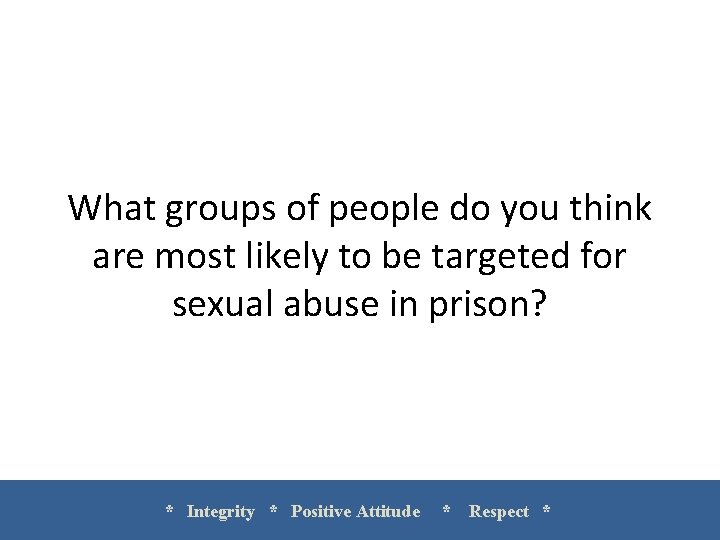 What groups of people do you think are most likely to be targeted for sexual abuse in prison?

* Integrity * Positive Attitude * Respect *